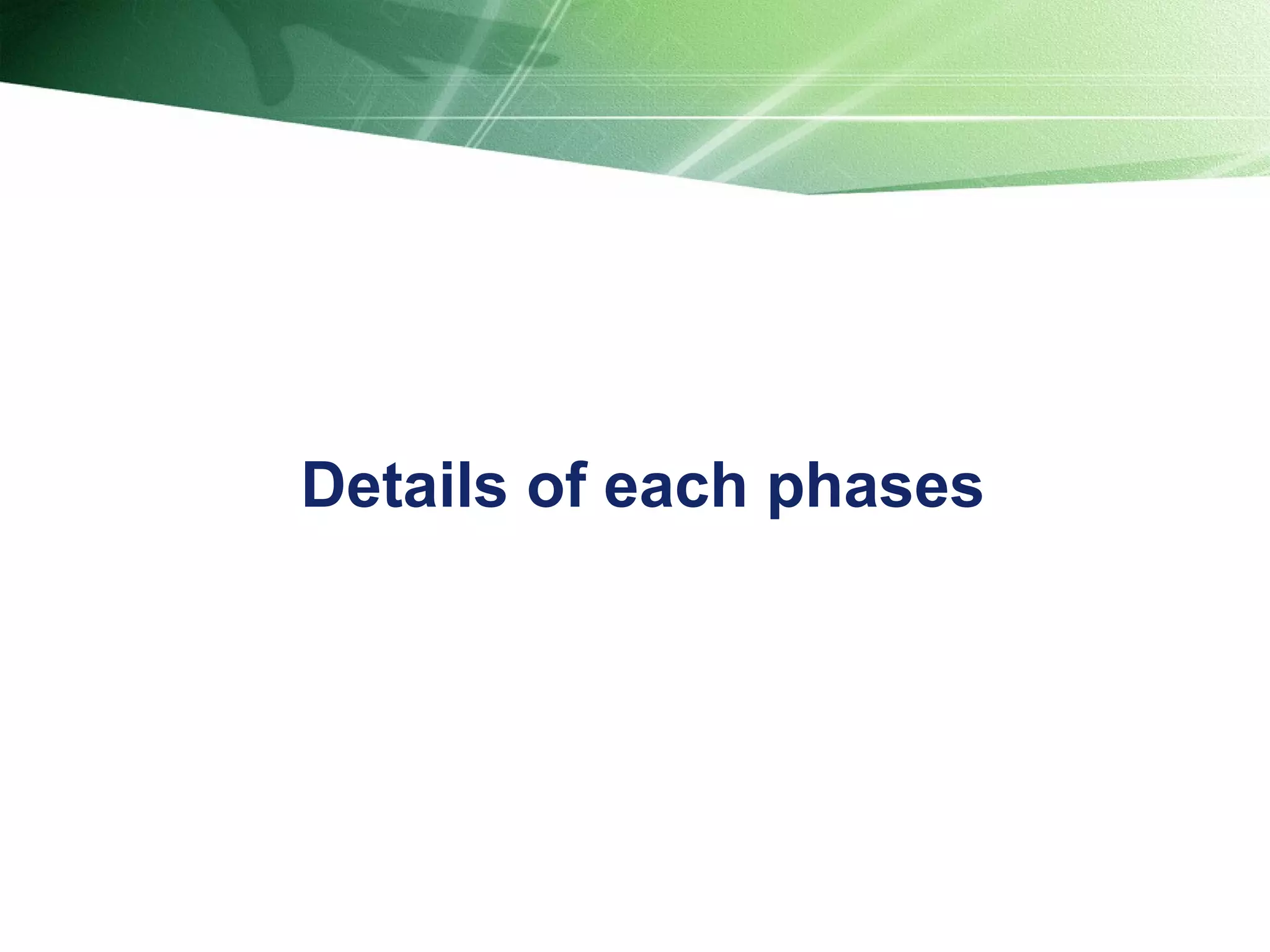 Details of each phases